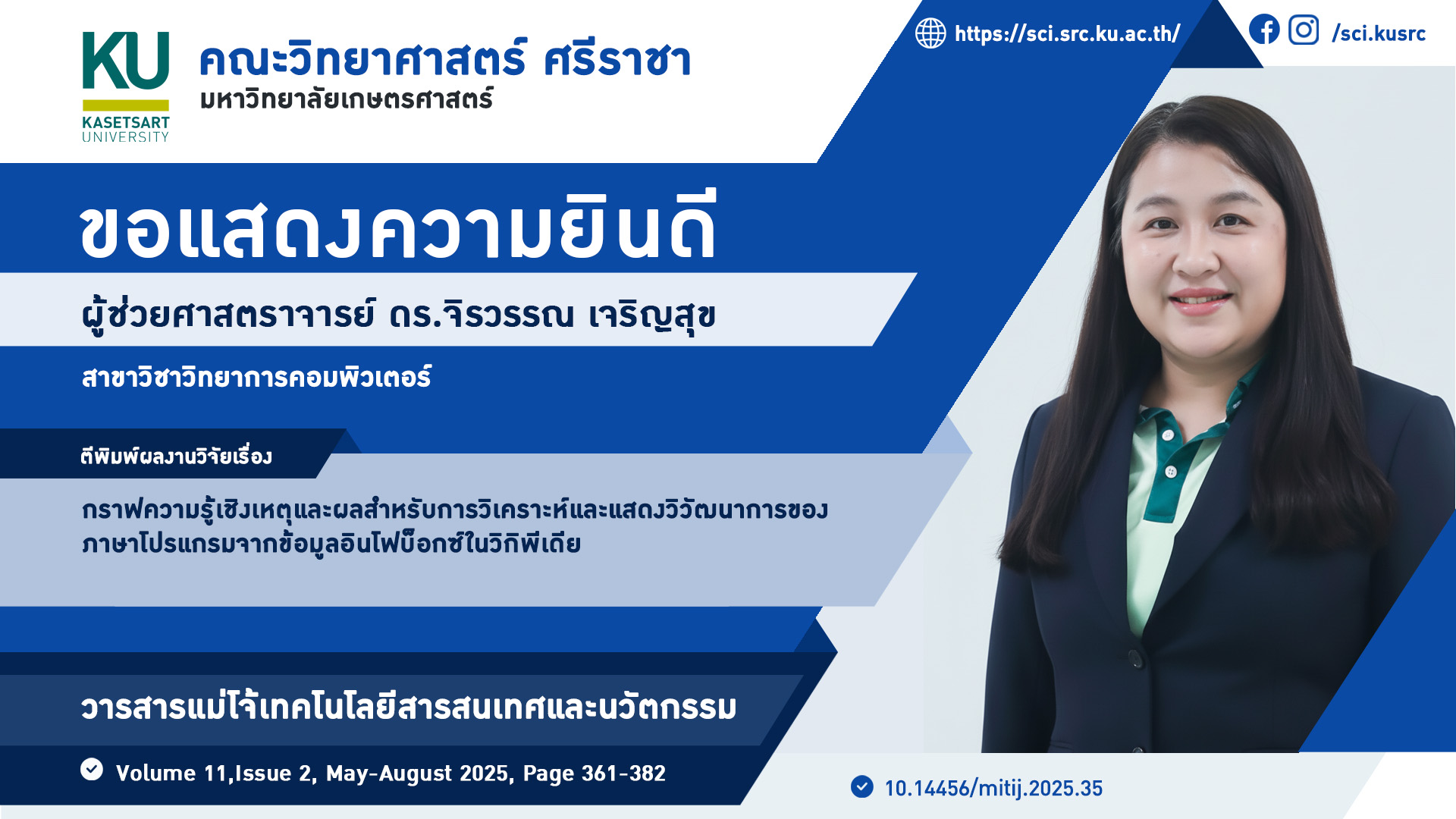 KU
KASETSART
UNIVERSITY

คณะวิทยาศาสตร์ ศรีราชา
มหาวิทยาลัยเกษตรศาสตร์

https://sci.src.ku.ac.th/

/sci.kusrc

ขอแสดงความยินดี

ผู้ช่วยศาสตราจารย์ ดร.จิรวรรณ เจริญสุข

สาขาวิชาวิทยาการคอมพิวเตอร์

ตีพิมพ์ผลงานวิจัยเรื่อง

กราฟความรู้เชิงเหตุและผลสำหรับการวิเคราะห์และแสดงวิวัฒนาการของภาษาโปรแกรมจากข้อมูลอินโฟบ็อกซ์ในวิกิพีเดีย

วารสารแม่โจ้เทคโนโลยีสารสนเทศและนวัตกรรม

Volume 11,Issue 2, May-August 2025, Page 361-382

10.14456/mitij.2025.35